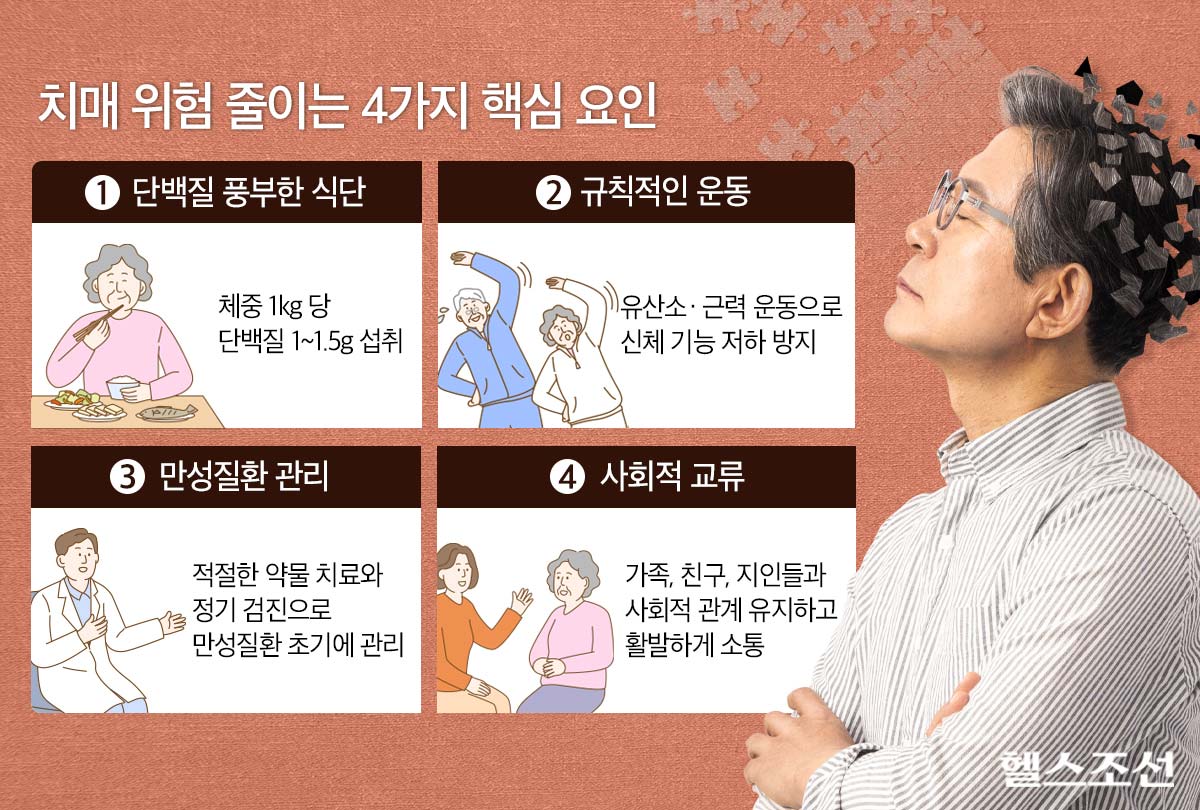 치매 위험 줄이는 4가지 핵심 요인

❶ 단백질 풍부한 식단

체중 1kg 당 단백질 1~1.5g 섭취

❷ 규칙적인 운동

유산소 · 근력 운동으로 신체 기능 저하 방지

❸ 만성질환 관리

적절한 약물 치료와 정기 검진으로 만성질환 초기에 관리

❹ 사회적 교류

가족, 친구, 지인들과 사회적 관계 유지하고 활발하게 소통

헬스조선